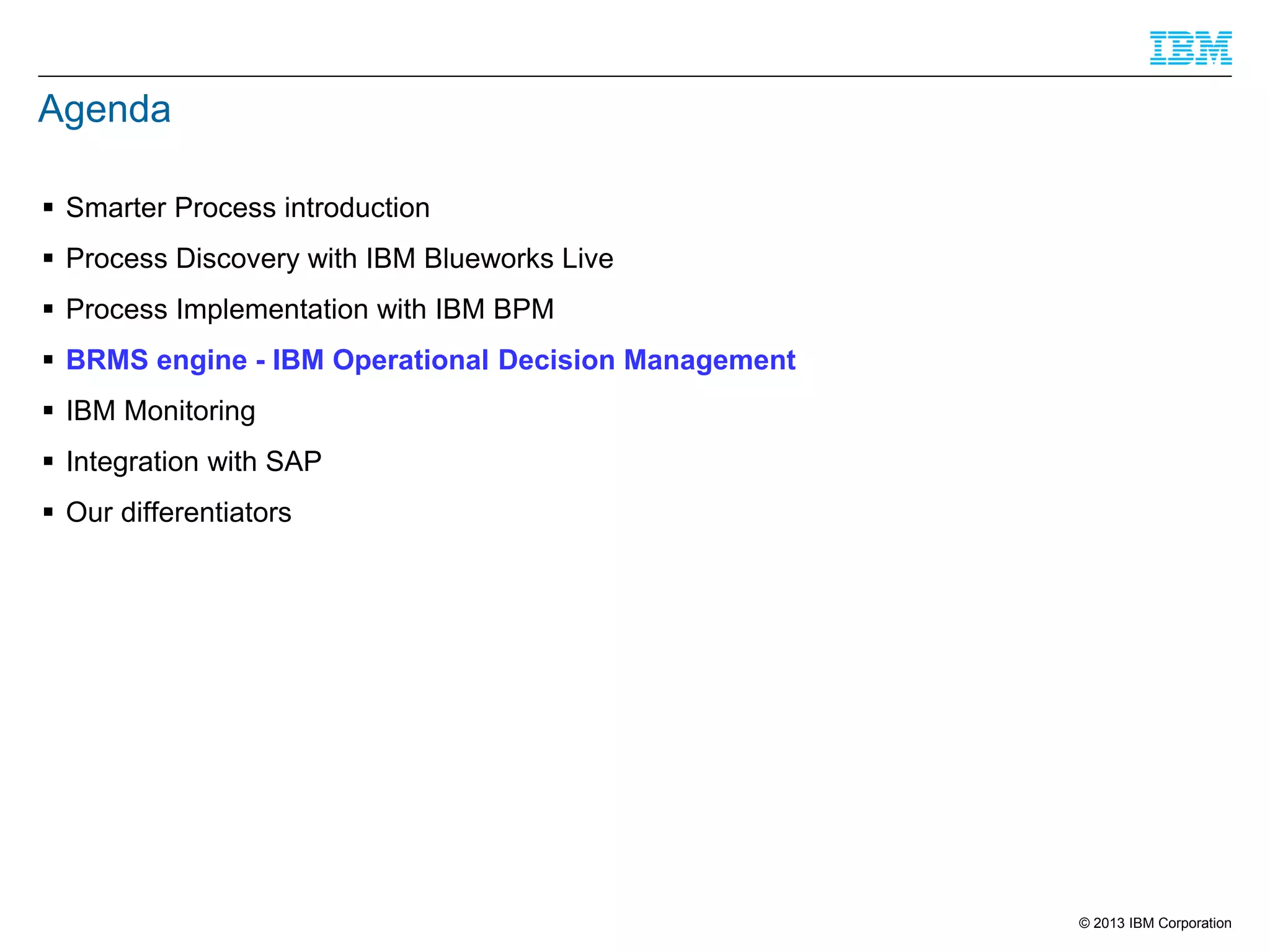 IBM

Agenda

▪ Smarter Process introduction
▪ Process Discovery with IBM Blueworks Live
▪ Process Implementation with IBM BPM
▪ BRMS engine - IBM Operational Decision Management
▪ IBM Monitoring
▪ Integration with SAP
▪ Our differentiators

© 2013 IBM Corporation